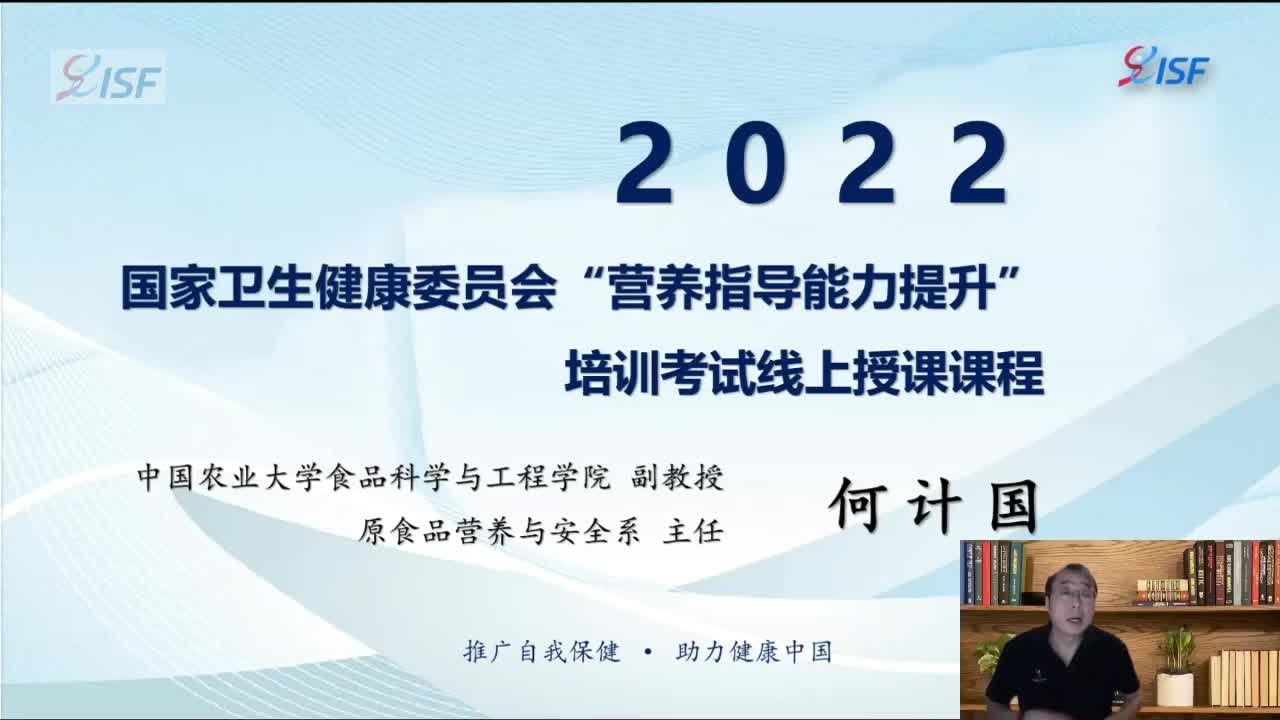 ISF

ISF

2022

国家卫生健康委员会“营养指导能力提升”
培训考试线上授课课程

中国农业大学食品科学与工程学院 副教授
原食品营养与安全系 主任

何计国

推广自我保健 • 助力健康中国